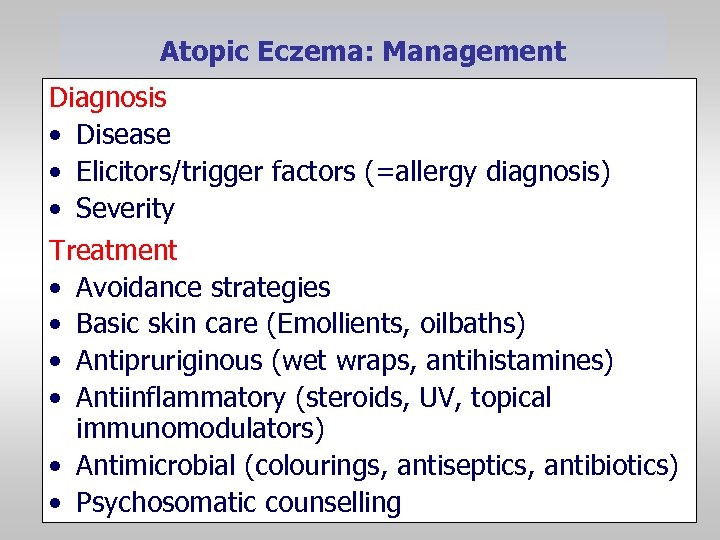 Atopic Eczema: Management

Diagnosis
• Disease
• Elicitors/trigger factors (=allergy diagnosis)
• Severity

Treatment
• Avoidance strategies
• Basic skin care (Emollients, oilbaths)
• Antipruriginous (wet wraps, antihistamines)
• Antiinflammatory (steroids, UV, topical immunomodulators)
• Antimicrobial (colourings, antiseptics, antibiotics)
• Psychosomatic counselling